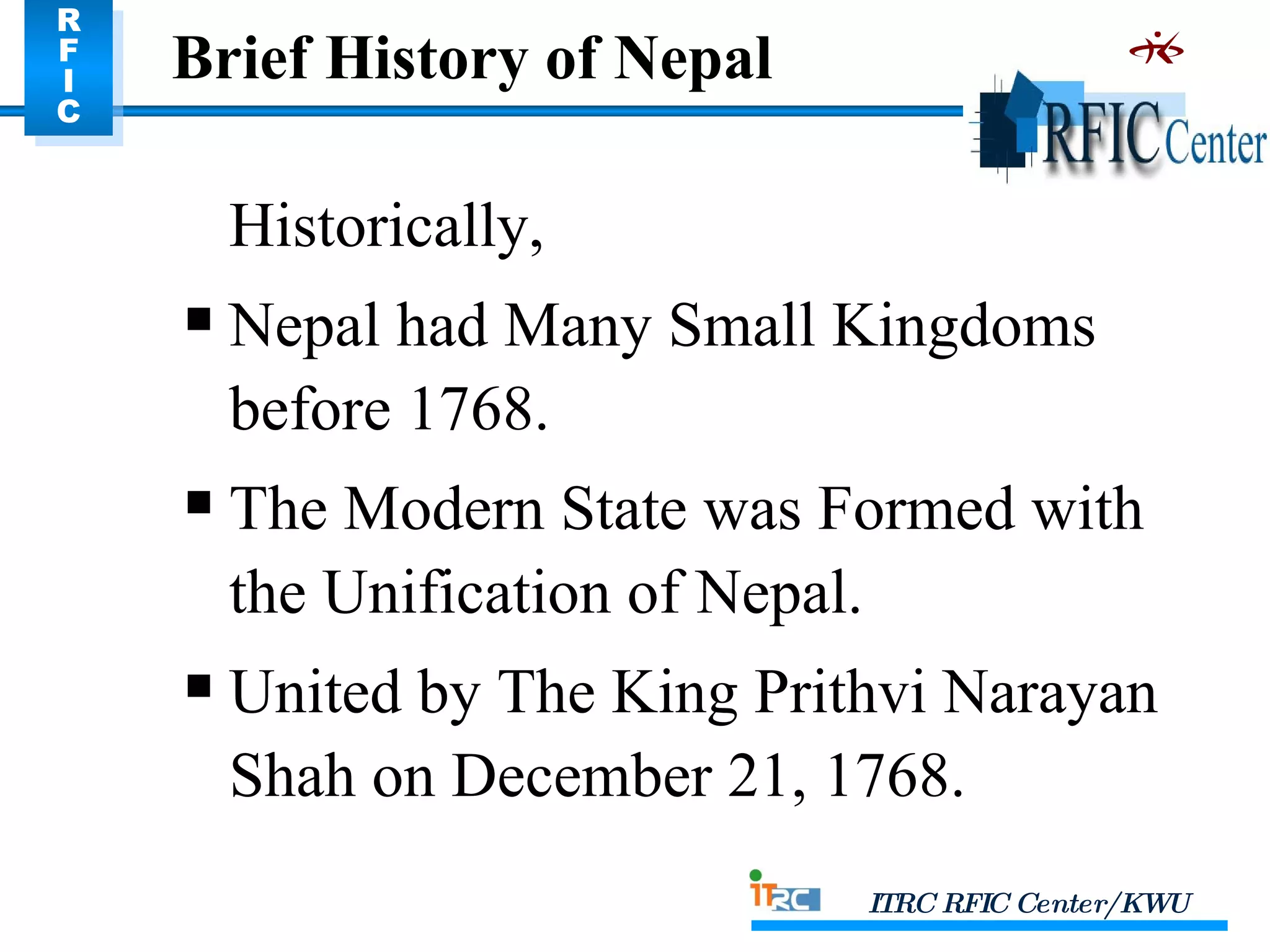 R
F
I
C

Brief History of Nepal

RFIC Center

Historically,

▪ Nepal had Many Small Kingdoms before 1768.

▪ The Modern State was Formed with the Unification of Nepal.

▪ United by The King Prithvi Narayan Shah on December 21, 1768.

ITRC

ITRC RFIC Center/KWU